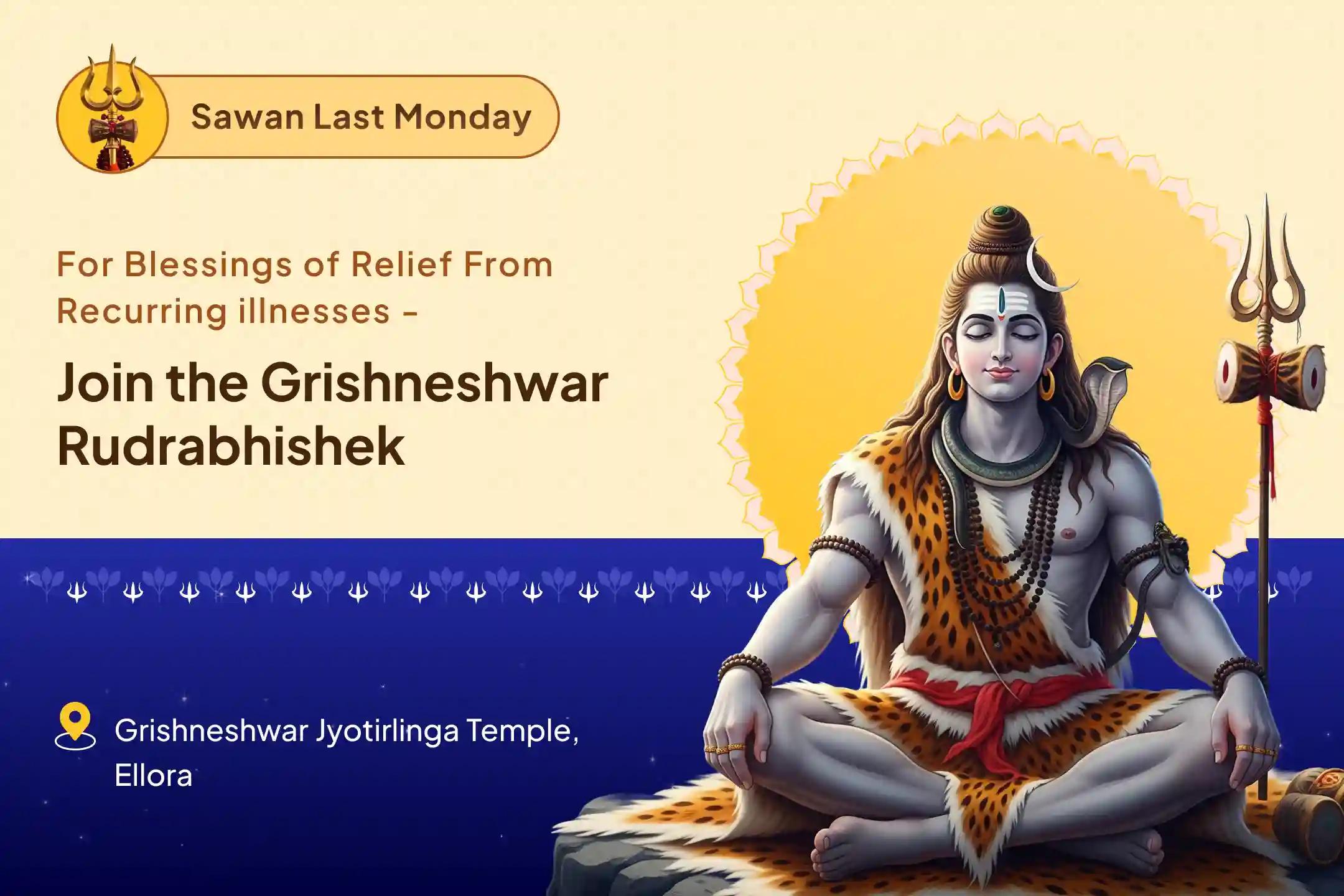 Sawan Last Monday

For Blessings of Relief From Recurring illnesses -

Join the Grishneshwar Rudrabhishek

Grishneshwar Jyotirlinga Temple, Ellora